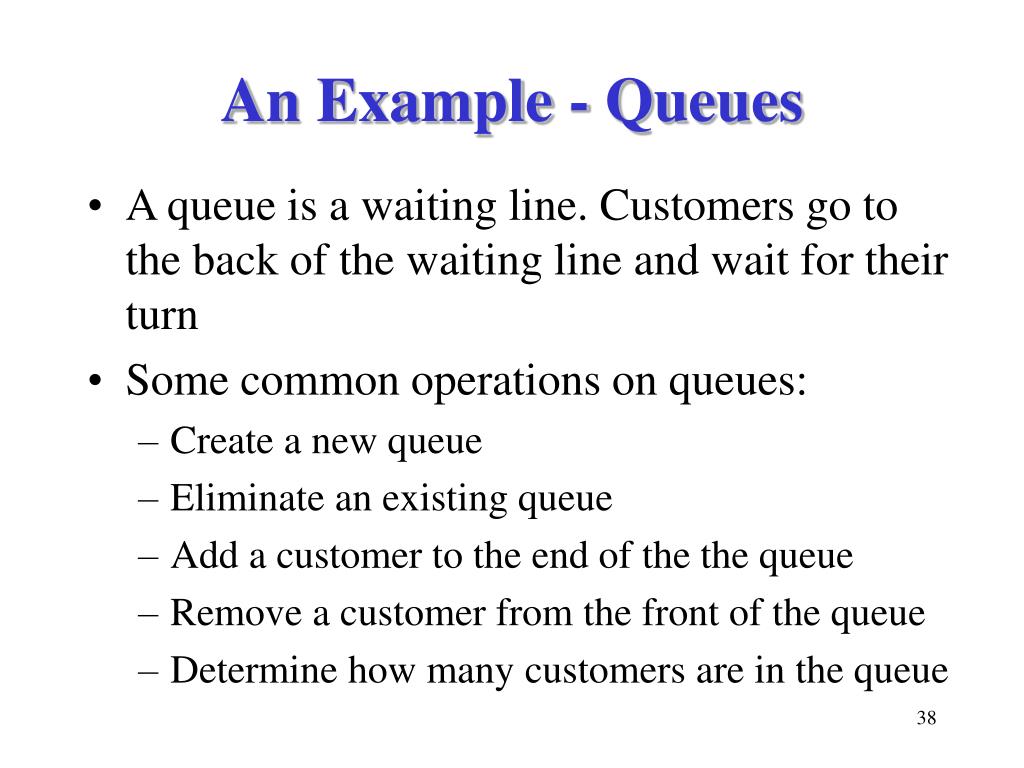 An Example - Queues

• A queue is a waiting line. Customers go to the back of the waiting line and wait for their turn

• Some common operations on queues:
– Create a new queue
– Eliminate an existing queue
– Add a customer to the end of the the queue
– Remove a customer from the front of the queue
– Determine how many customers are in the queue

38